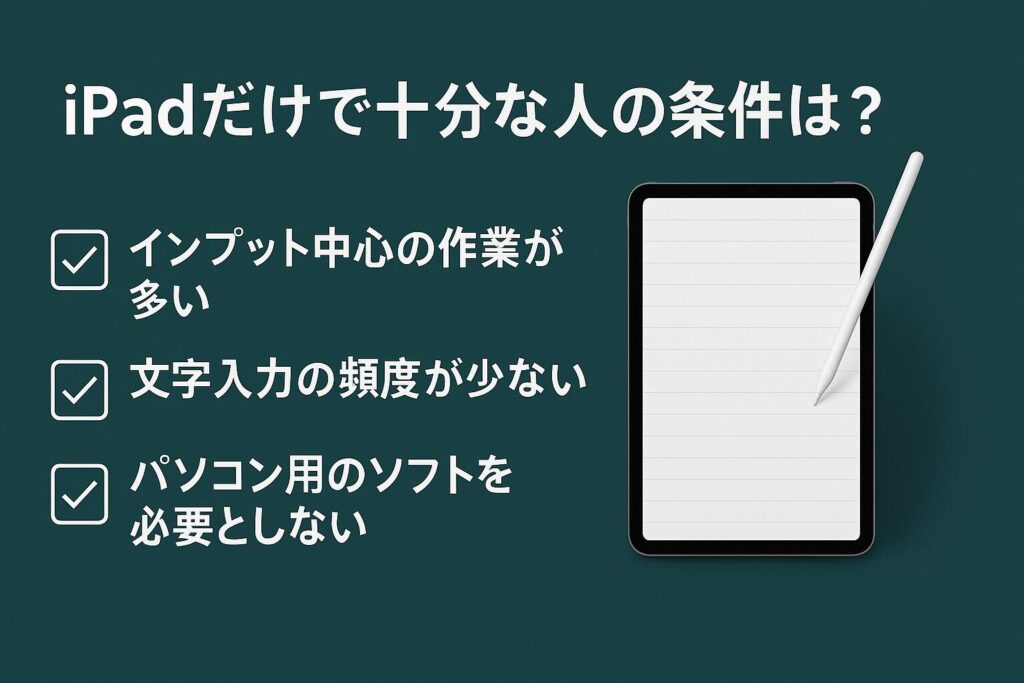 iPadだけで十分な人の条件は？

インプット中心の作業が多い

文字入力の頻度が少ない

パソコン用のソフトを必要としない